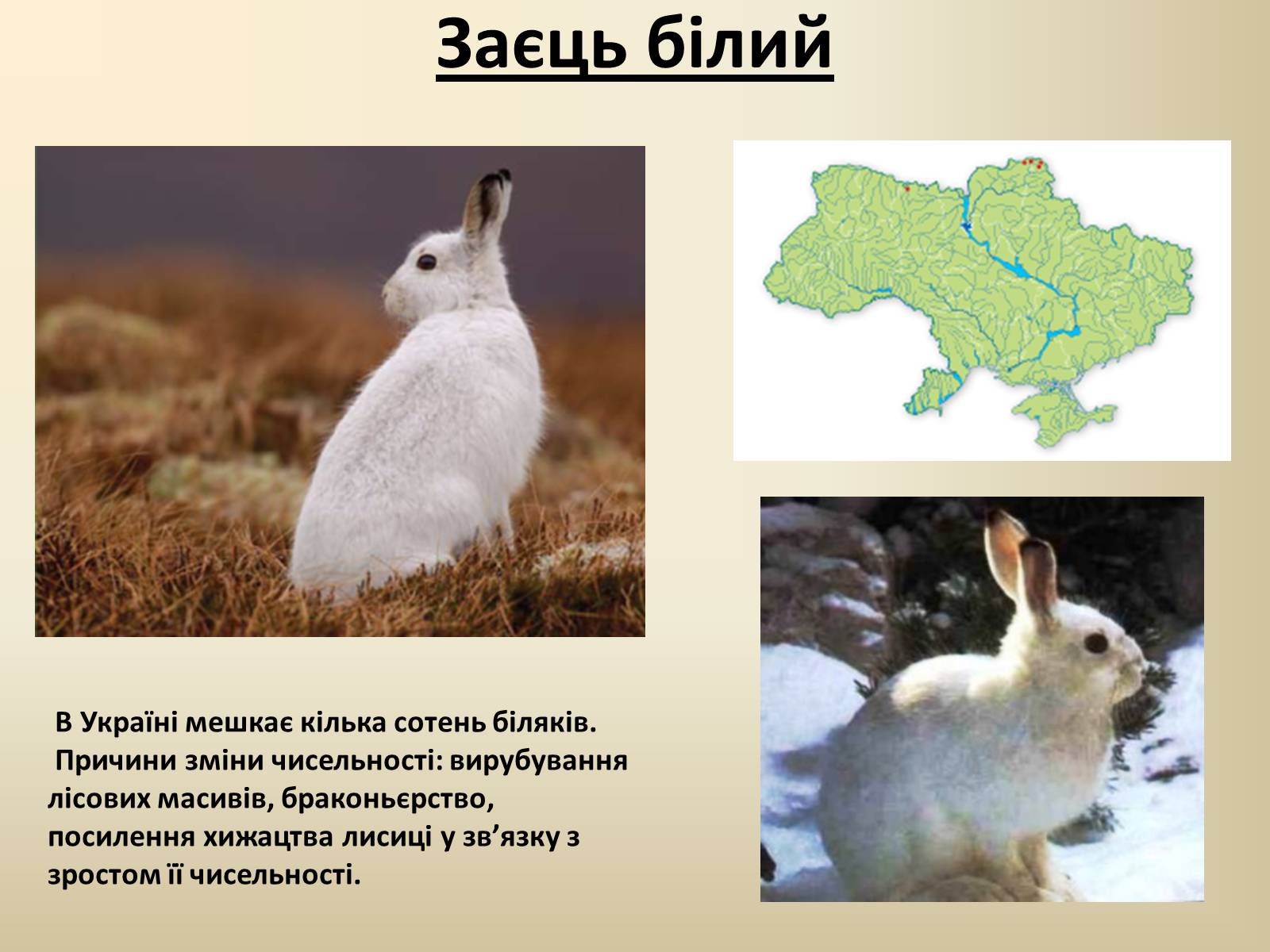 Заєць білий

В Україні мешкає кілька сотень біляків.
Причини зміни чисельності: вирубування лісових масивів, браконьєрство, посилення хижацтва лисиці у зв’язку з зростом її чисельності.